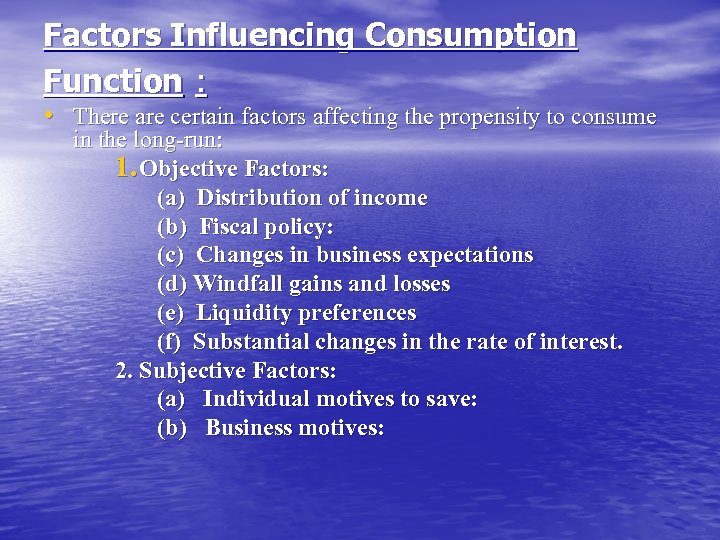 Factors Influencing Consumption Function :

• There are certain factors affecting the propensity to consume in the long-run:

1. Objective Factors:
(a) Distribution of income
(b) Fiscal policy:
(c) Changes in business expectations
(d) Windfall gains and losses
(e) Liquidity preferences
(f) Substantial changes in the rate of interest.

2. Subjective Factors:
(a) Individual motives to save:
(b) Business motives: